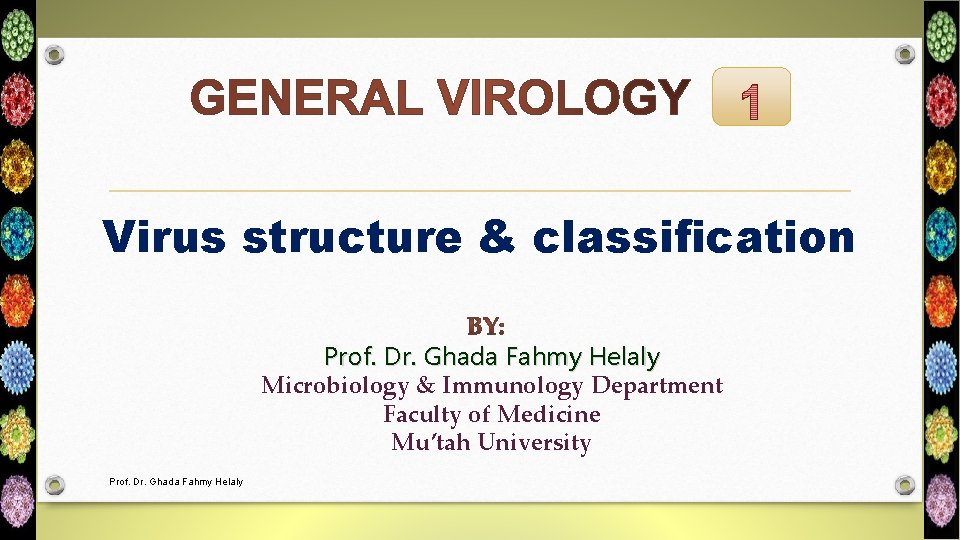 GENERAL VIROLOGY 1

Virus structure & classification

BY:
Prof. Dr. Ghada Fahmy Helaly
Microbiology & Immunology Department
Faculty of Medicine
Mu'tah University

Prof. Dr. Ghada Fahmy Helaly